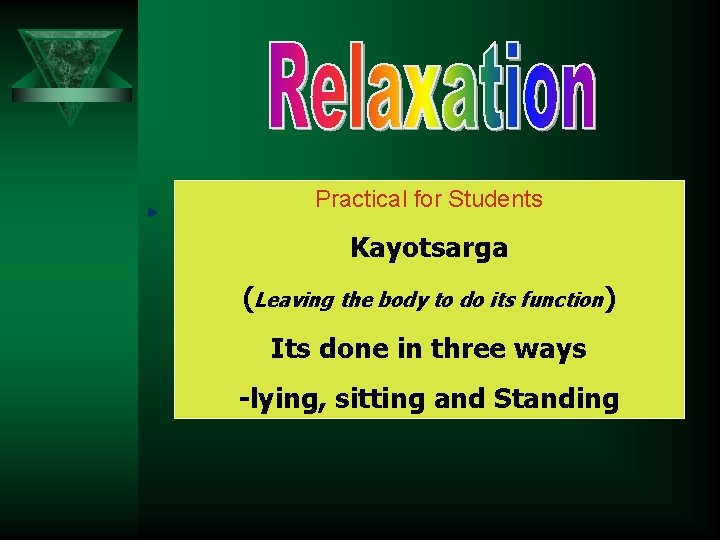 Relaxation

Practical for Students

Kayotsarga

(Leaving the body to do its function)

Its done in three ways

-lying, sitting and Standing